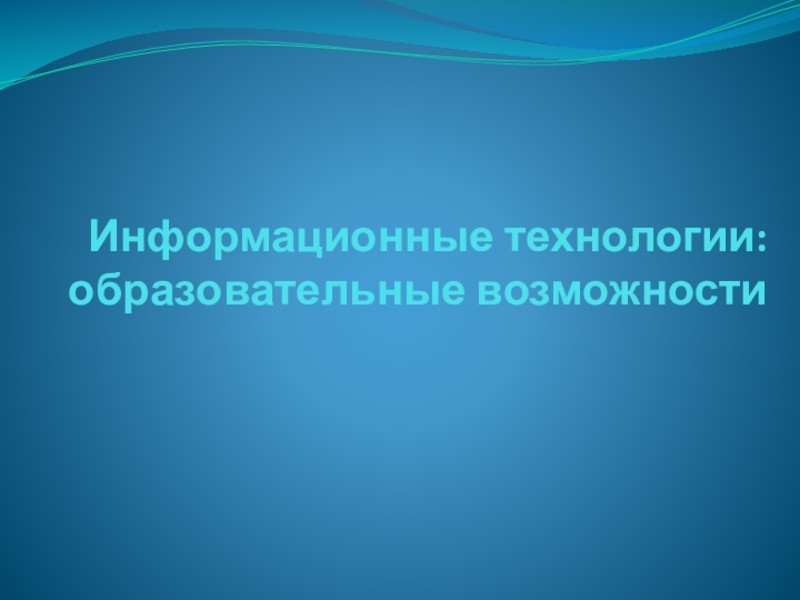 Информационные технологии: образовательные возможности